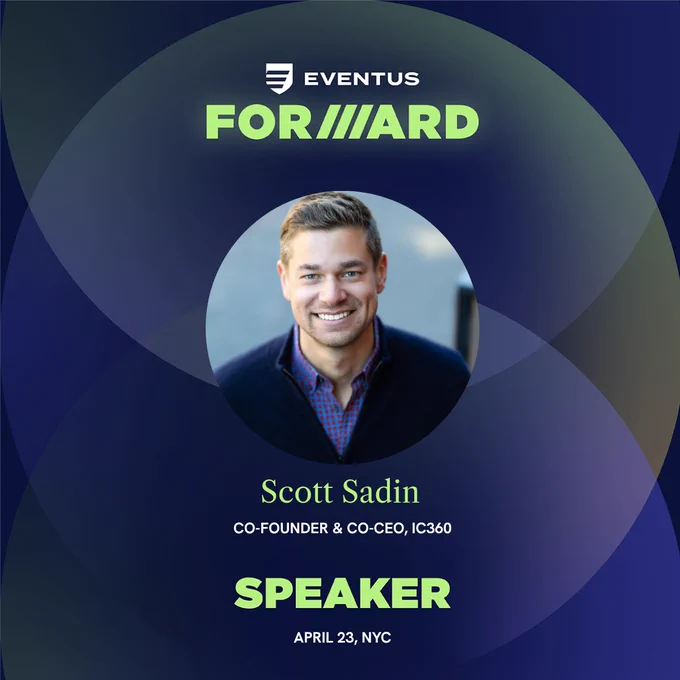 EVENTUS

FOR///ARD

Scott Sadin

CO-FOUNDER & CO-CEO, IC360

SPEAKER

APRIL 23, NYC